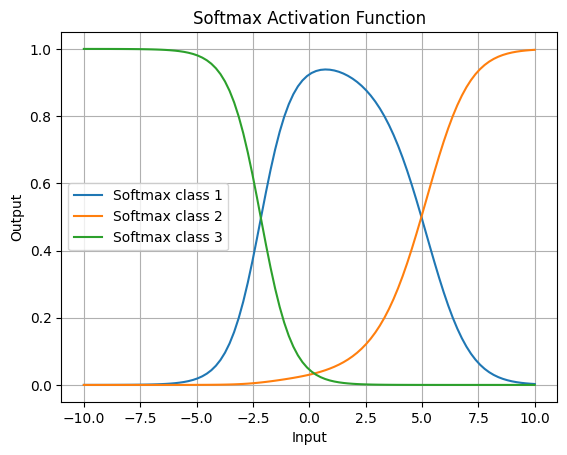 Softmax Activation Function

1.0
0.8
0.6
0.4
0.2
0.0

Output

Softmax class 1
Softmax class 2
Softmax class 3

−10.0 −7.5 −5.0 −2.5 0.0 2.5 5.0 7.5 10.0

Input